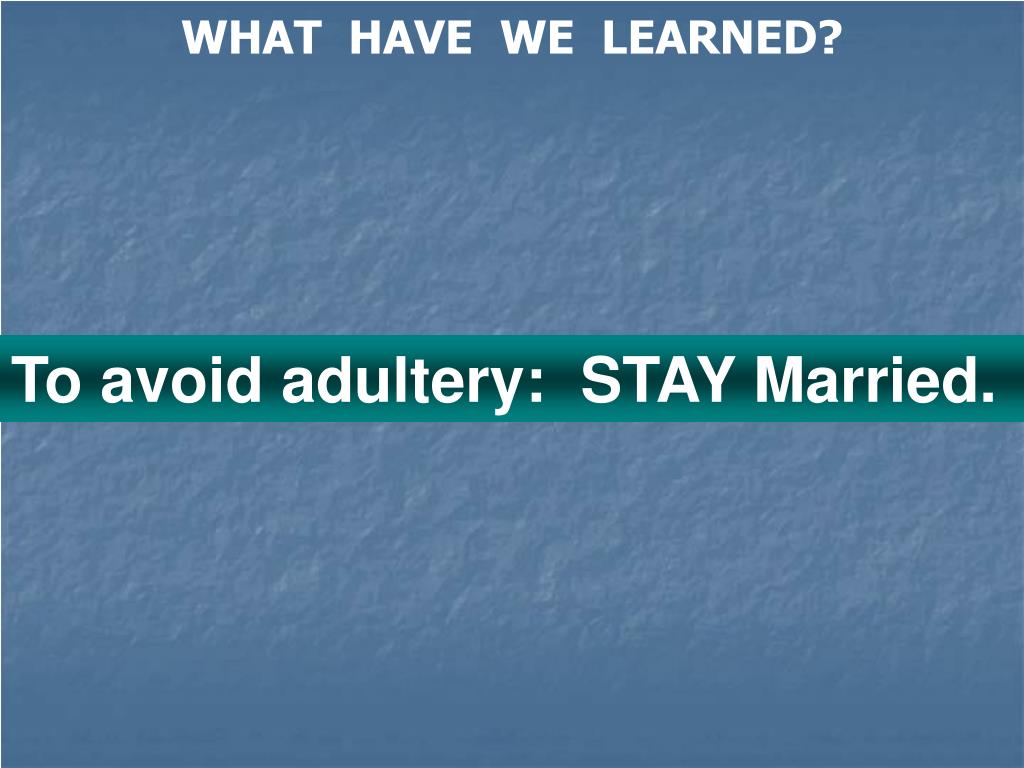 WHAT HAVE WE LEARNED?

To avoid adultery: STAY Married.